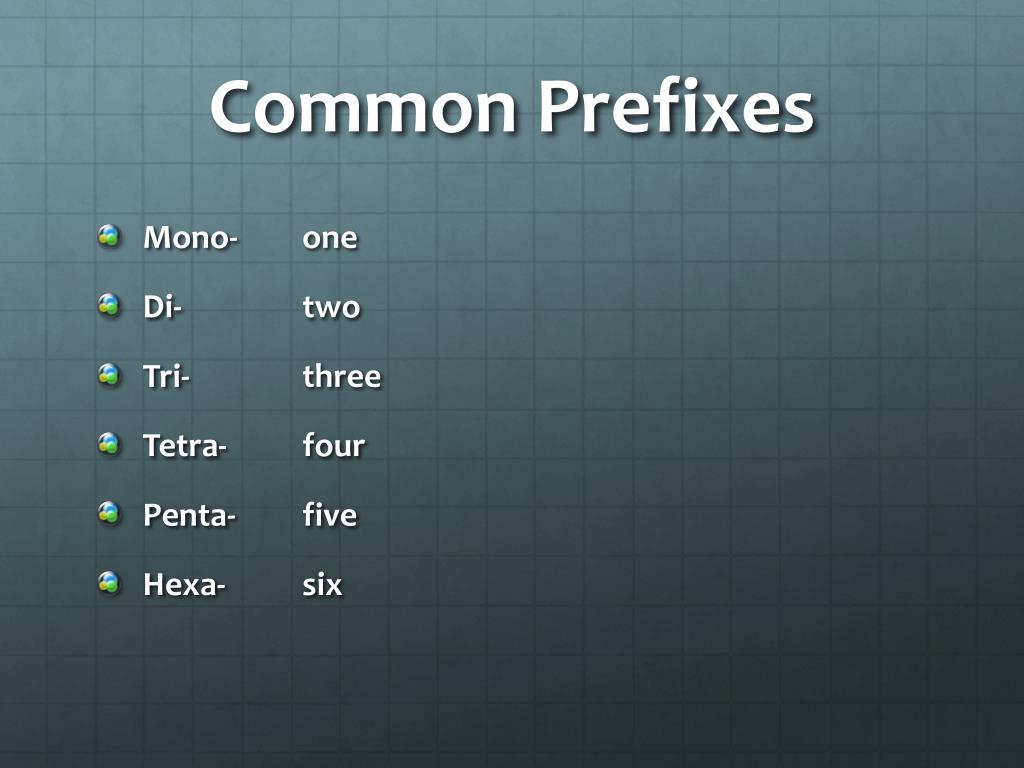 Common Prefixes

Mono- one

Di- two

Tri- three

Tetra- four

Penta- five

Hexa- six